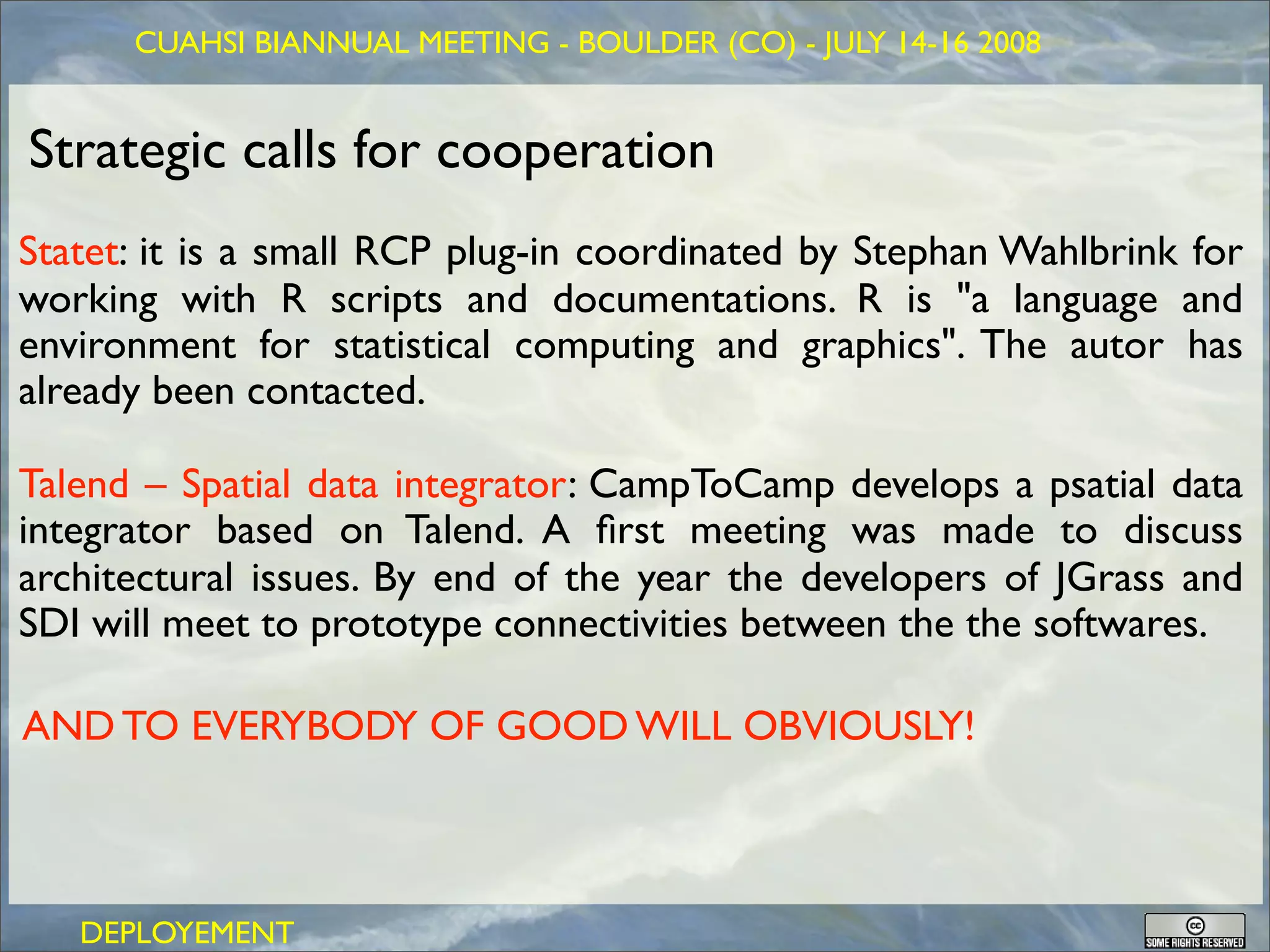 CUAHSI BIANNUAL MEETING - BOULDER (CO) - JULY 14-16 2008

Strategic calls for cooperation

Statet: it is a small RCP plug-in coordinated by Stephan Wahlbrink for working with R scripts and documentations. R is "a language and environment for statistical computing and graphics". The autor has already been contacted.

Talend – Spatial data integrator: CampToCamp develops a psatial data integrator based on Talend. A first meeting was made to discuss architectural issues. By end of the year the developers of JGrass and SDI will meet to prototype connectivities between the the softwares.

AND TO EVERYBODY OF GOOD WILL OBVIOUSLY!

DEPLOYEMENT

cc SOME RIGHTS RESERVED